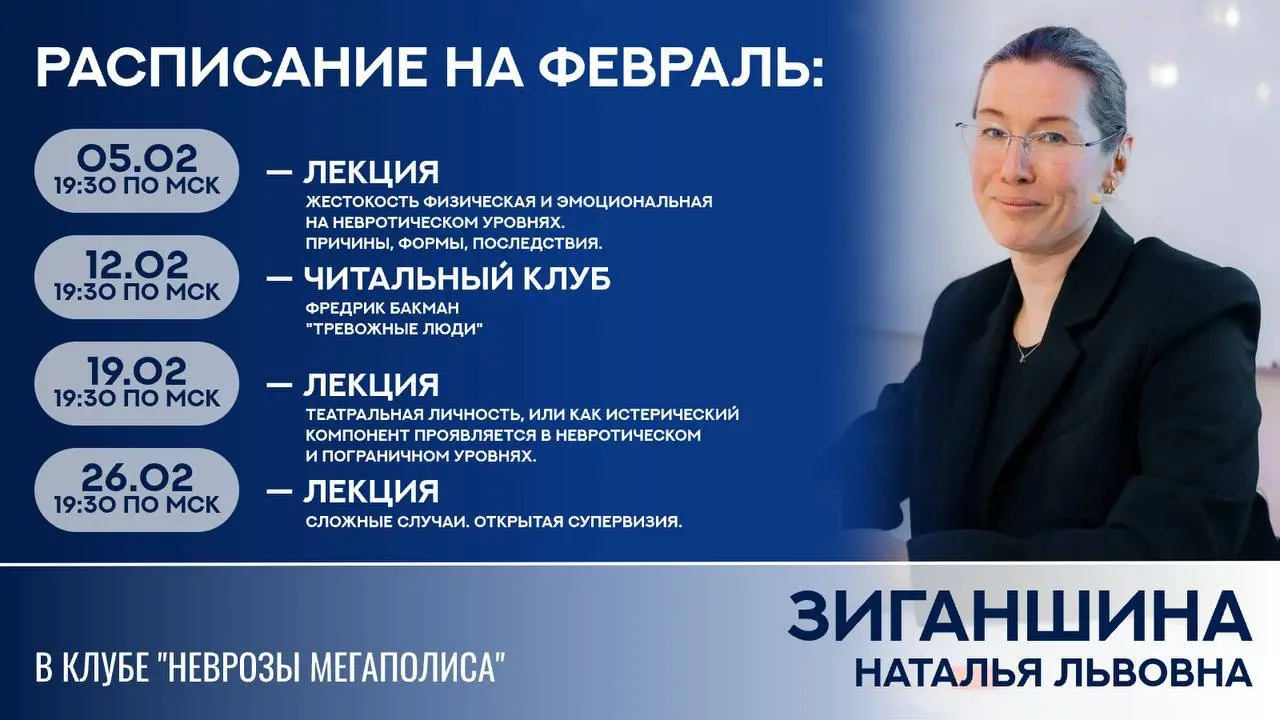 РАСПИСАНИЕ НА ФЕВРАЛЬ:

05.02
19:30 ПО МСК

— ЛЕКЦИЯ
ЖЕСТОКОСТЬ ФИЗИЧЕСКАЯ И ЭМОЦИОНАЛЬНАЯ НА НЕВРОТИЧЕСКОМ УРОВНЯХ. ПРИЧИНЫ, ФОРМЫ, ПОСЛЕДСТВИЯ.

12.02
19:30 ПО МСК

— ЧИТАЛЬНЫЙ КЛУБ
ФРЕДРИК БАКМАН "ТРЕВОЖНЫЕ ЛЮДИ"

19.02
19:30 ПО МСК

— ЛЕКЦИЯ
ТЕАТРАЛЬНАЯ ЛИЧНОСТЬ, ИЛИ КАК ИСТЕРИЧЕСКИЙ КОМПОНЕНТ ПРОЯВЛЯЕТСЯ В НЕВРОТИЧЕСКОМ И ПОГРАНИЧНОМ УРОВНЯХ.

26.02
19:30 ПО МСК

— ЛЕКЦИЯ
СЛОЖНЫЕ СЛУЧАИ. ОТКРЫТАЯ СУПЕРВИЗИЯ.

В КЛУБЕ "НЕВРОЗЫ МЕГАПОЛИСА"

ЗИГАНШИНА
НАТАЛЬЯ ЛЬВОВНА